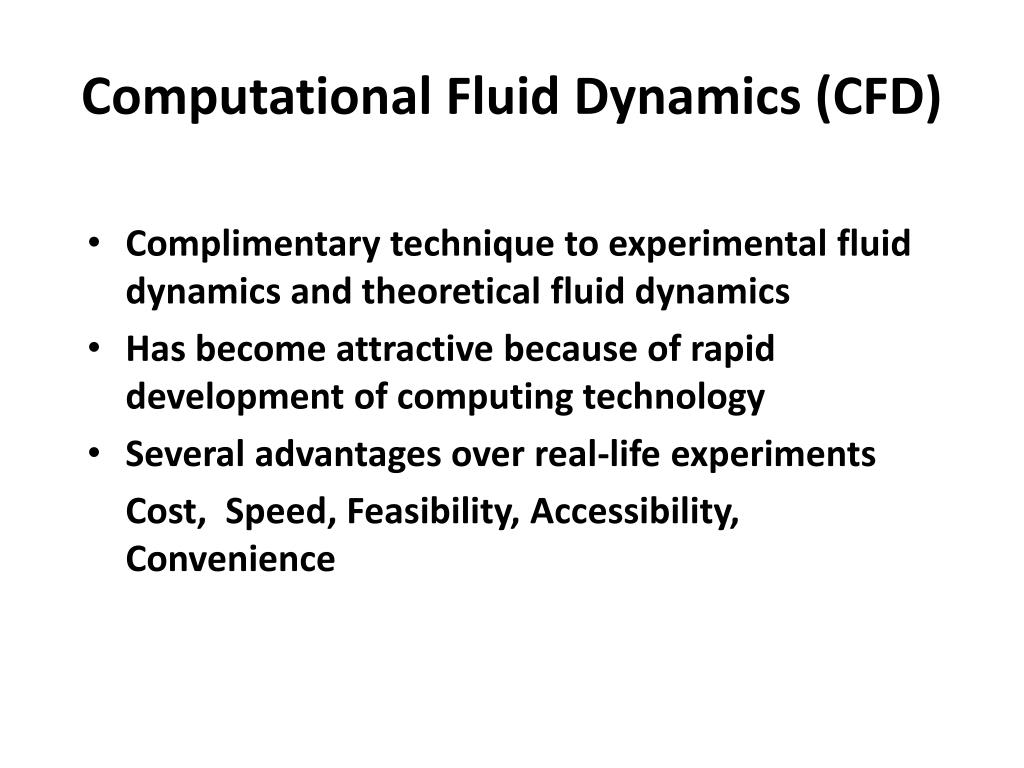 Computational Fluid Dynamics (CFD)

• Complimentary technique to experimental fluid dynamics and theoretical fluid dynamics
• Has become attractive because of rapid development of computing technology
• Several advantages over real-life experiments
Cost, Speed, Feasibility, Accessibility, Convenience